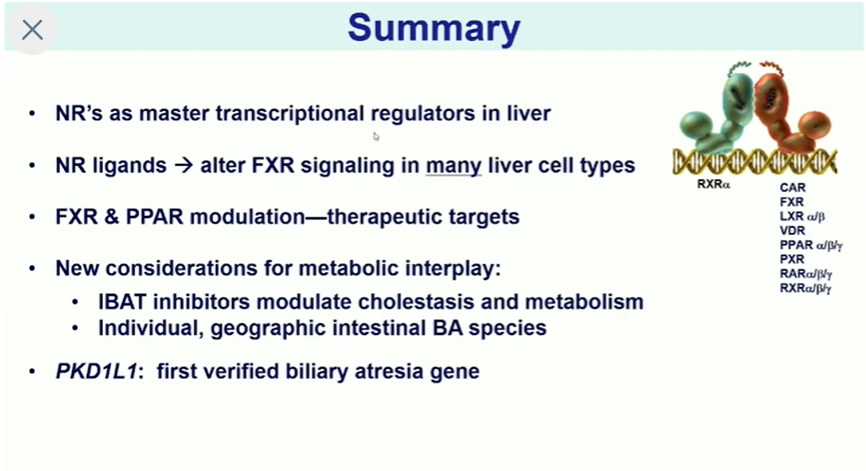 Summary

• NR's as master transcriptional regulators in liver

• NR ligands → alter FXR signaling in many liver cell types

• FXR & PPAR modulation—therapeutic targets

• New considerations for metabolic interplay:
  • IBAT inhibitors modulate cholestasis and metabolism
  • Individual, geographic intestinal BA species

• PKD1L1: first verified biliary atresia gene

RXRα

CAR
FXR
LXR α/β
VDR
PPAR α/β/γ
PXR
RARα/β/γ
RXRα/β/γ